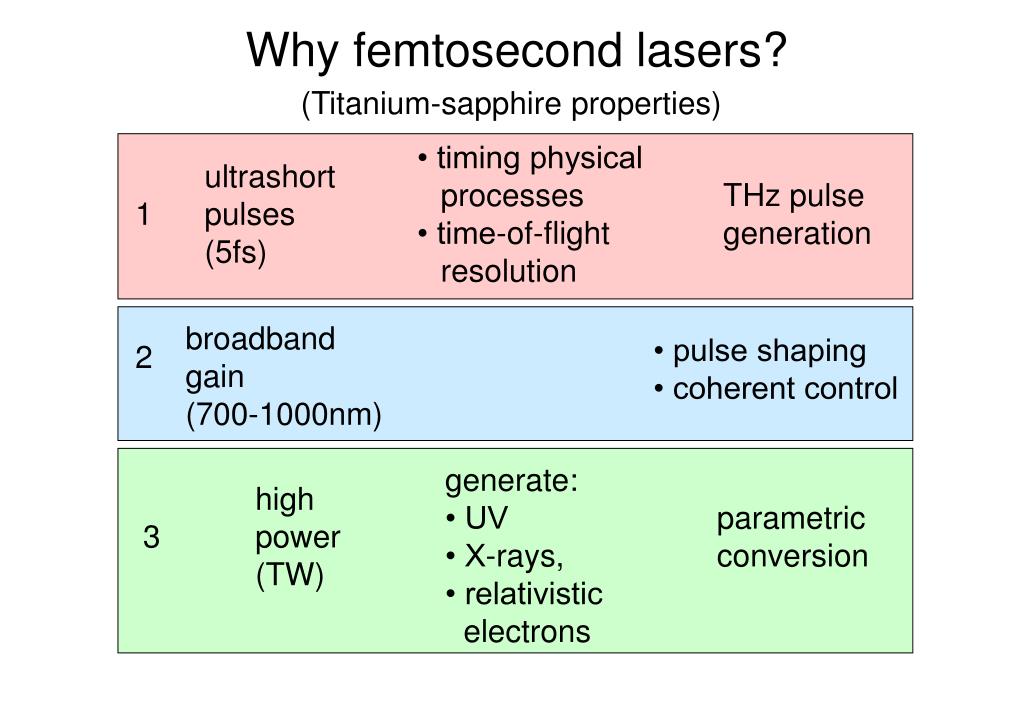 Why femtosecond lasers?
(Titanium-sapphire properties)

1 ultrashort pulses (5fs)

• timing physical processes
• time-of-flight resolution

THz pulse generation

2 broadband gain (700-1000nm)

• pulse shaping
• coherent control

3 high power (TW)

generate:
• UV
• X-rays,
• relativistic electrons

parametric conversion